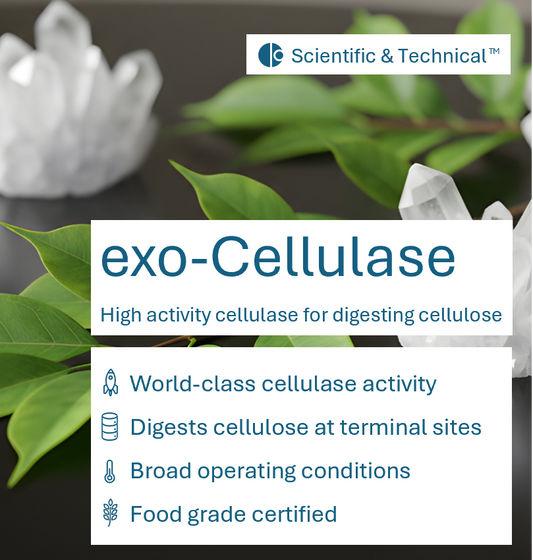 Scientific & Technical™

exo-Cellulase

High activity cellulase for digesting cellulose

World-class cellulase activity

Digests cellulose at terminal sites

Broad operating conditions

Food grade certified